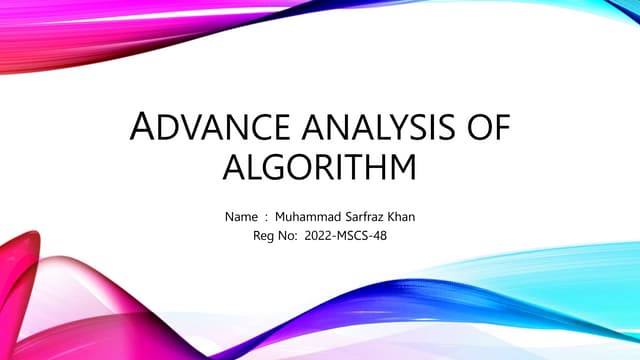 ADVANCE ANALYSIS OF ALGORITHM

Name : Muhammad Sarfraz Khan
Reg No: 2022-MSCS-48